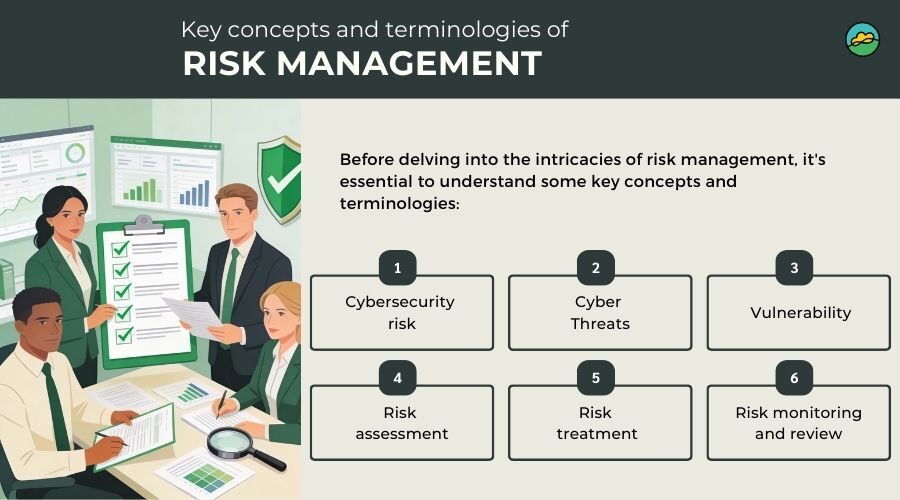 Key concepts and terminologies of
RISK MANAGEMENT

Before delving into the intricacies of risk management, it's essential to understand some key concepts and terminologies:

1
Cybersecurity risk

2
Cyber Threats

3
Vulnerability

4
Risk assessment

5
Risk treatment

6
Risk monitoring and review